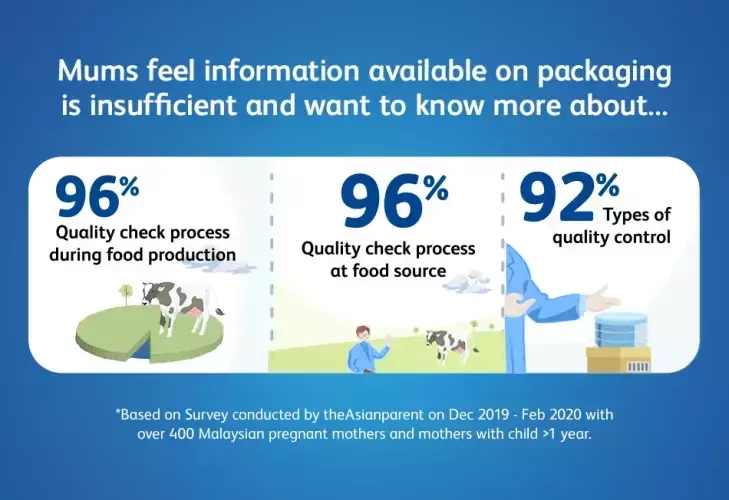 Mums feel information available on packaging is insufficient and want to know more about...

96%
Quality check process during food production

96%
Quality check process at food source

92%
Types of quality control

*Based on Survey conducted by theAsianparent on Dec 2019 - Feb 2020 with over 400 Malaysian pregnant mothers and mothers with child >1 year.